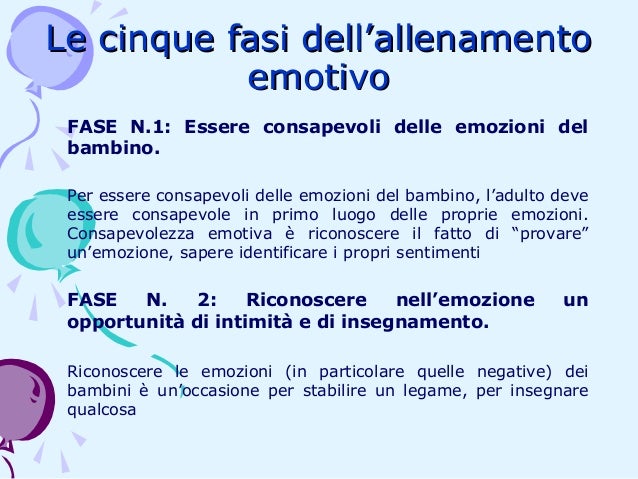 Le cinque fasi dell’allenamento emotivo

FASE N.1: Essere consapevoli delle emozioni del bambino.

Per essere consapevoli delle emozioni del bambino, l’adulto deve essere consapevole in primo luogo delle proprie emozioni. Consapevolezza emotiva è riconoscere il fatto di “provare” un’emozione, sapere identificare i propri sentimenti

FASE N. 2: Riconoscere nell’emozione un opportunità di intimità e di insegnamento.

Riconoscere le emozioni (in particolare quelle negative) dei bambini è un’occasione per stabilire un legame, per insegnare qualcosa